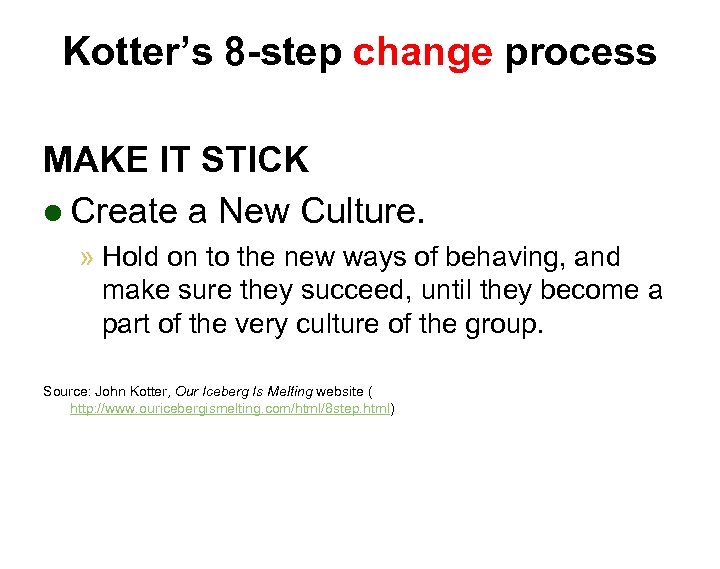 Kotter's 8-step change process

MAKE IT STICK

● Create a New Culture.

» Hold on to the new ways of behaving, and make sure they succeed, until they become a part of the very culture of the group.

Source: John Kotter, Our Iceberg Is Melting website ( http://www.ouricebergismelting.com/html/8step.html)